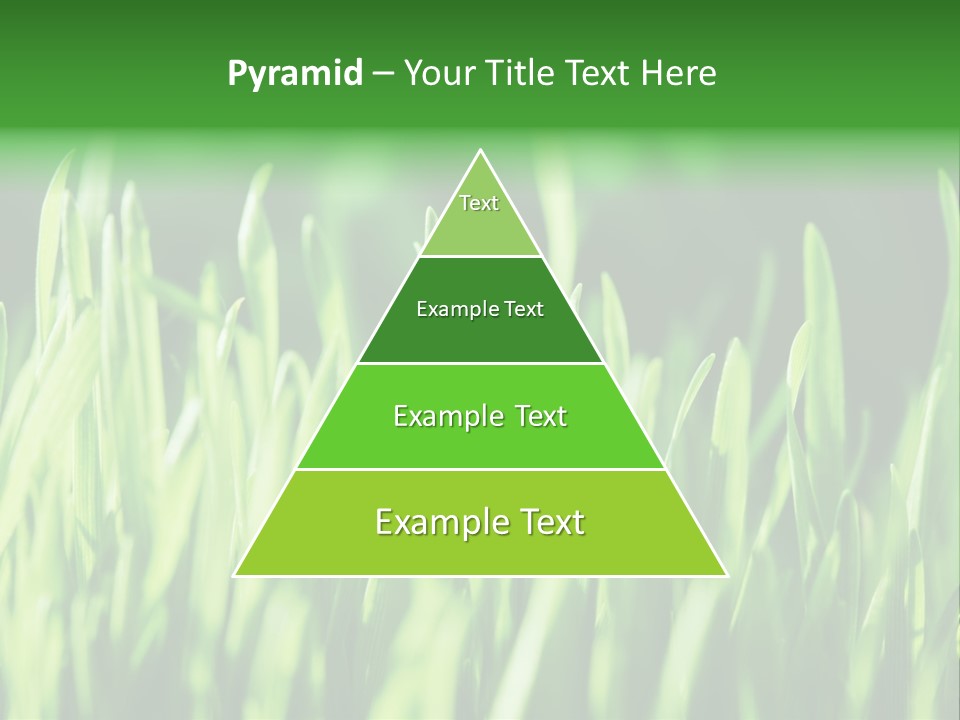 Pyramid – Your Title Text Here

Text

Example Text

Example Text

Example Text